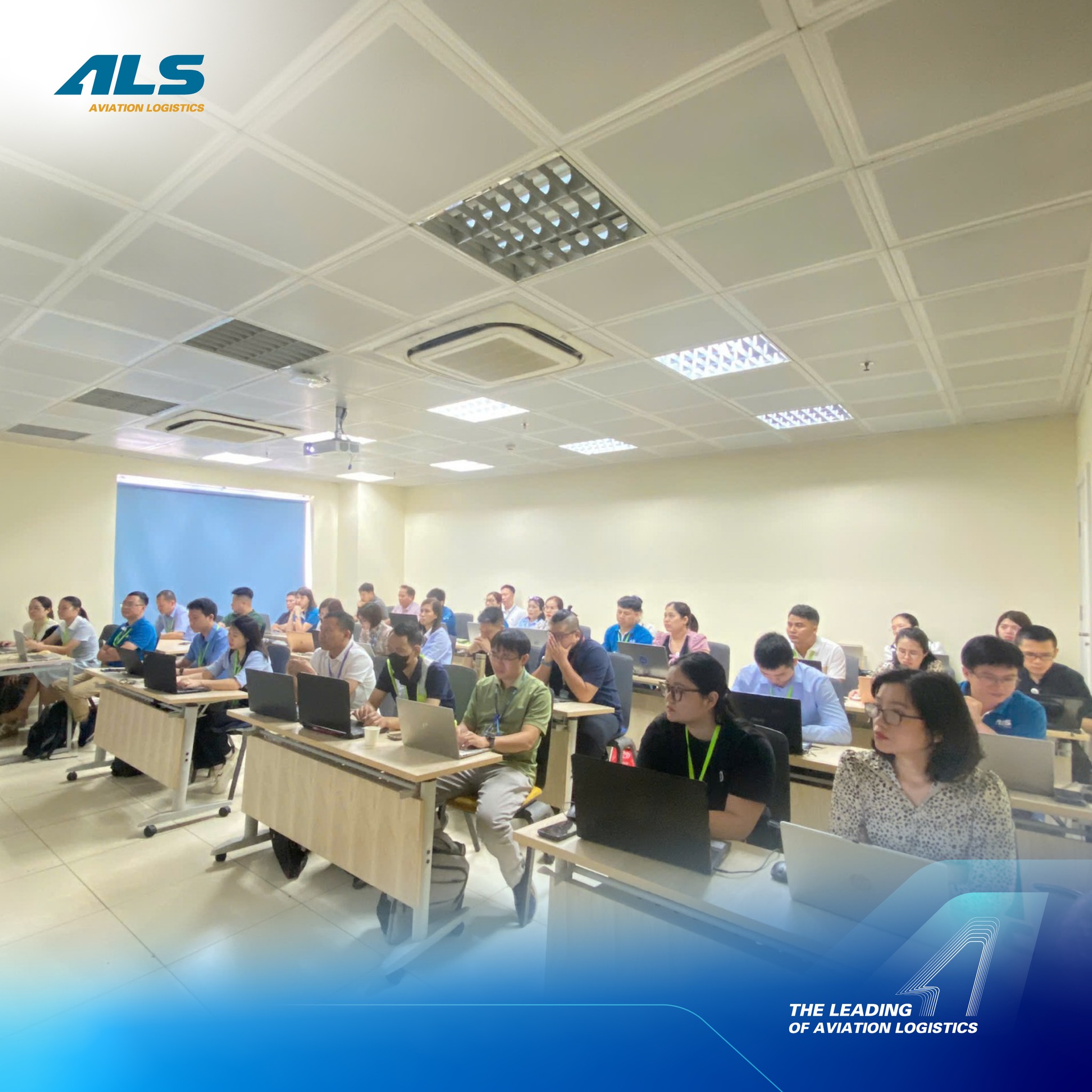 ALS
AVIATION LOGISTICS

THE LEADING
OF AVIATION LOGISTICS